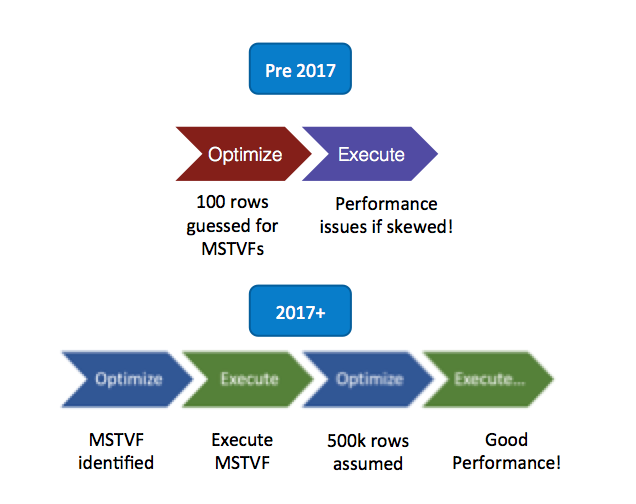 Pre 2017

Optimize

Execute

100 rows guessed for MSTVFs

Performance issues if skewed!

2017+

Optimize

Execute

Optimize

Execute...

MSTVF identified

Execute MSTVF

500k rows assumed

Good Performance!